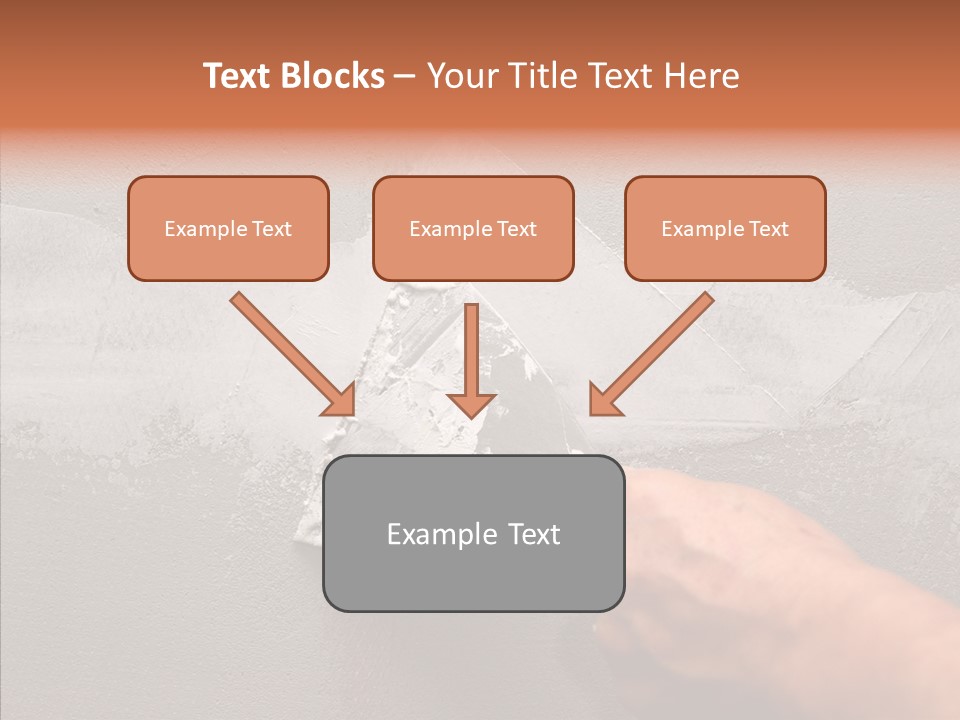 Text Blocks – Your Title Text Here

Example Text

Example Text

Example Text

Example Text